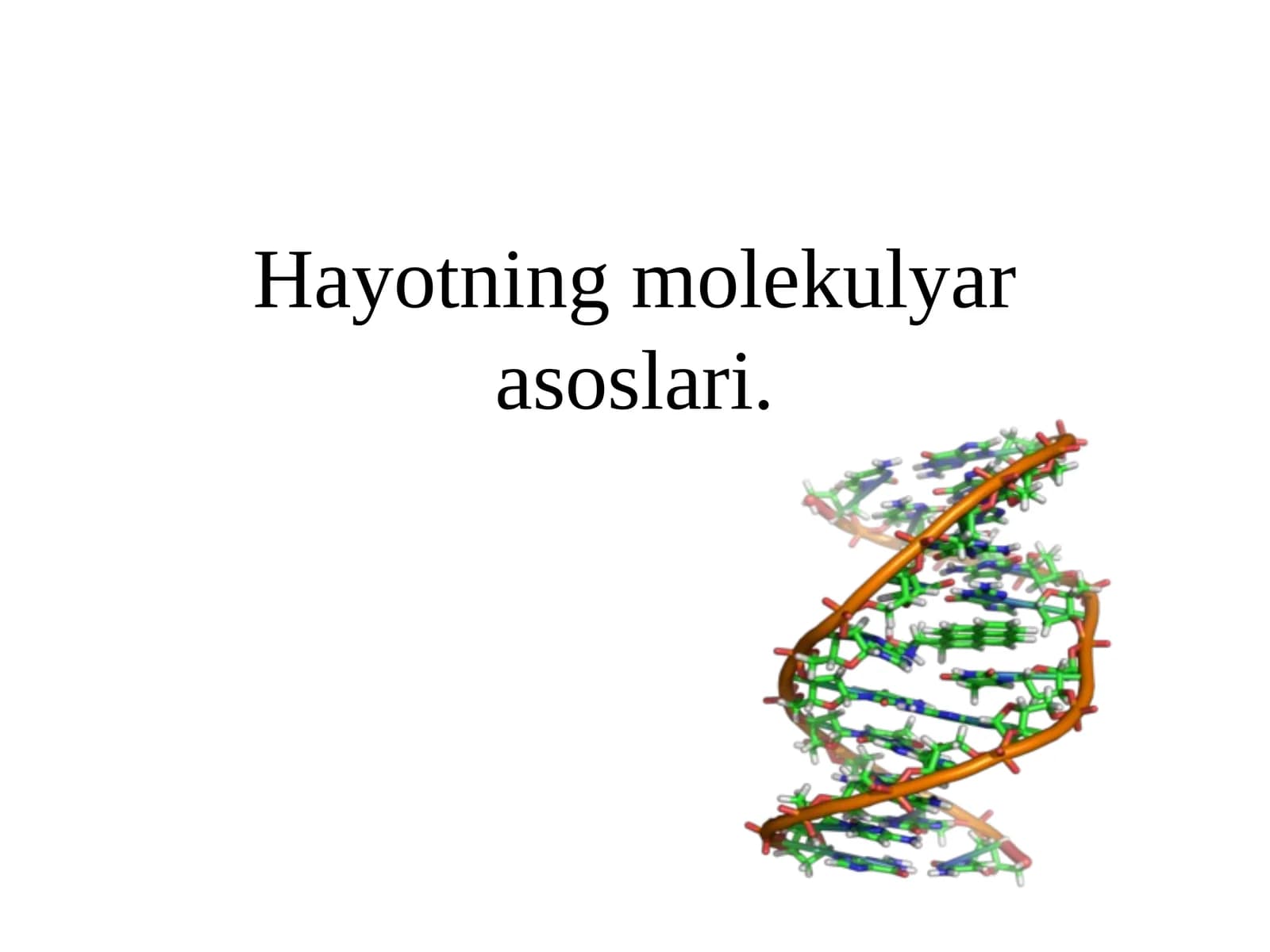 Hayotning molekulyar asoslari.